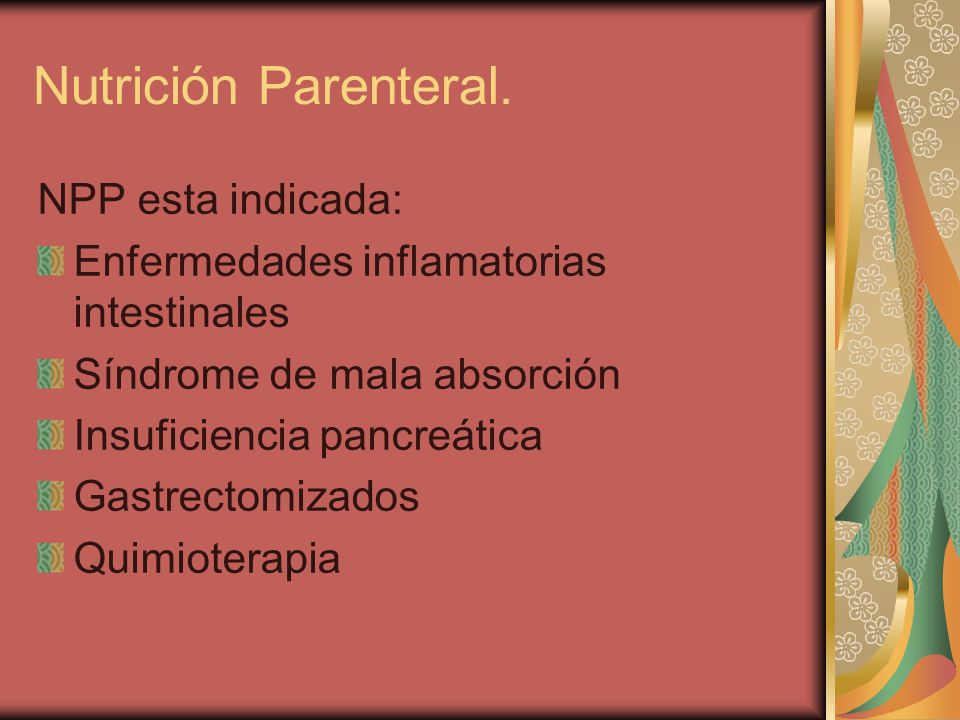 Nutrición Parenteral.

NPP esta indicada:

Enfermedades inflamatorias intestinales

Síndrome de mala absorción

Insuficiencia pancreática

Gastrectomizados

Quimioterapia